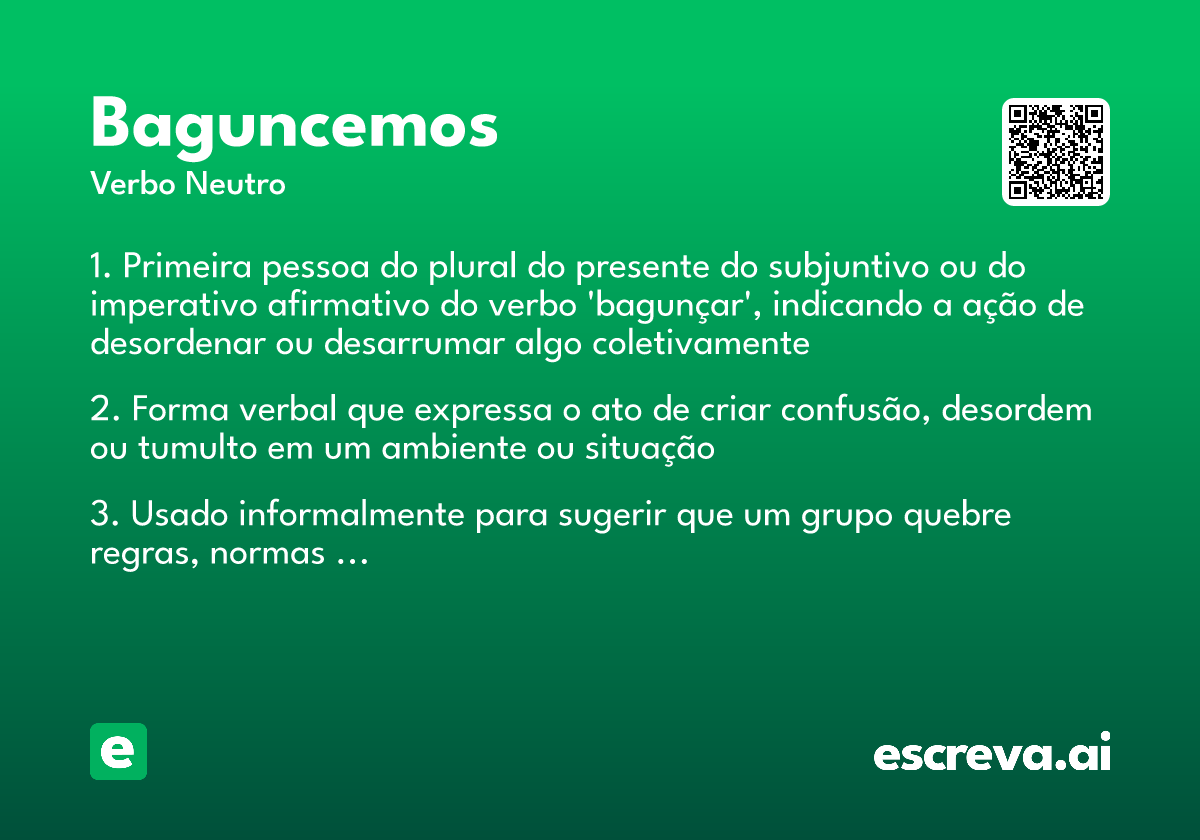 Baguncemos
Verbo Neutro

1. Primeira pessoa do plural do presente do subjuntivo ou do imperativo afirmativo do verbo 'bagunçar', indicando a ação de desordenar ou desarrumar algo coletivamente

2. Forma verbal que expressa o ato de criar confusão, desordem ou tumulto em um ambiente ou situação

3. Usado informalmente para sugerir que um grupo quebre regras, normas ...

e

escreva.ai